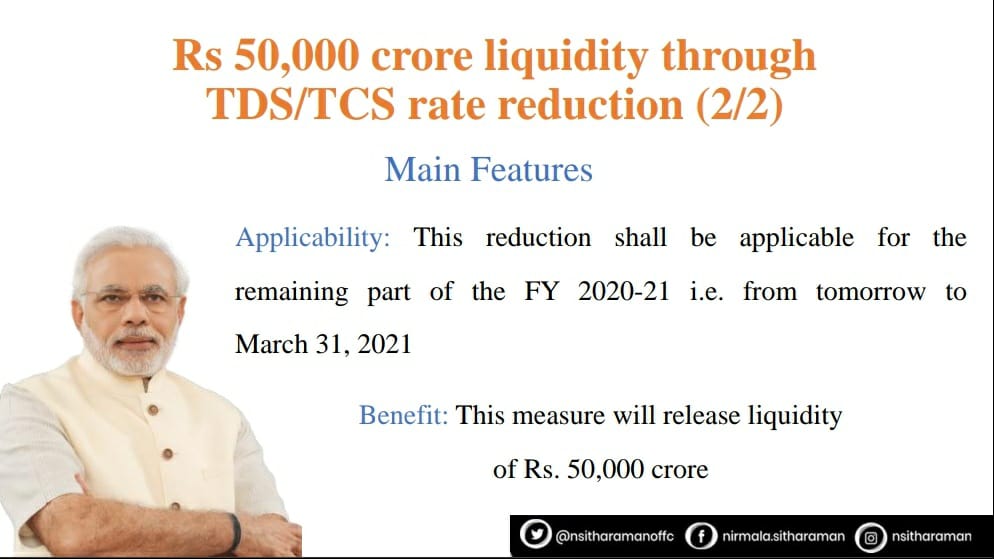 Rs 50,000 crore liquidity through TDS/TCS rate reduction (2/2)

Main Features

Applicability: This reduction shall be applicable for the remaining part of the FY 2020-21 i.e. from tomorrow to March 31, 2021

Benefit: This measure will release liquidity of Rs. 50,000 crore

@nsitharamanoffc nirmala.sitharaman nsitharaman